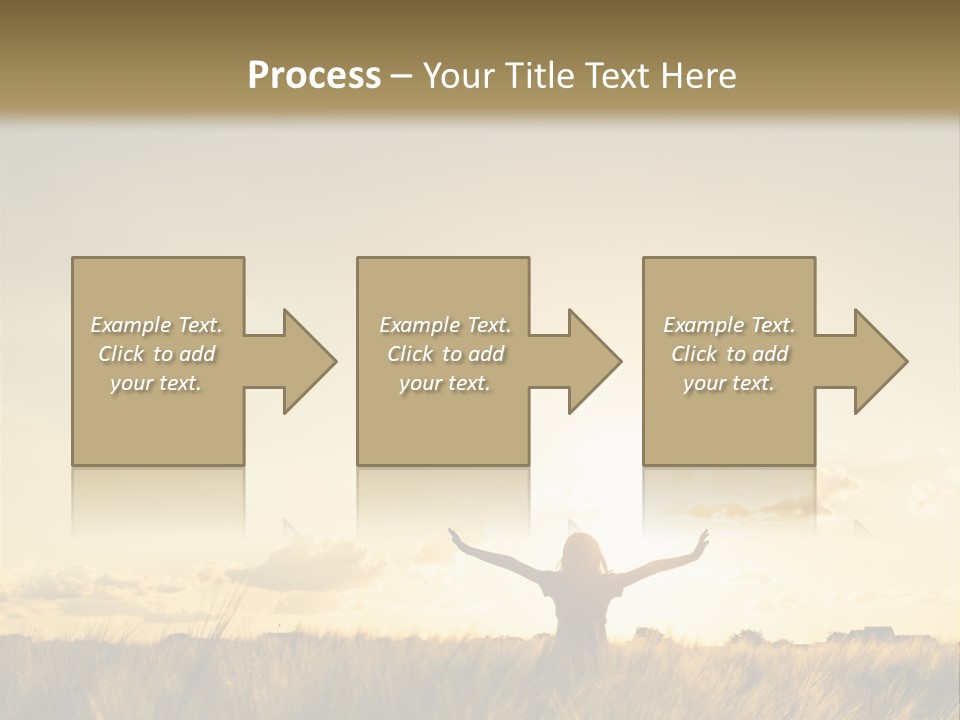 Process – Your Title Text Here

Example Text. Click to add your text.

Example Text. Click to add your text.

Example Text. Click to add your text.